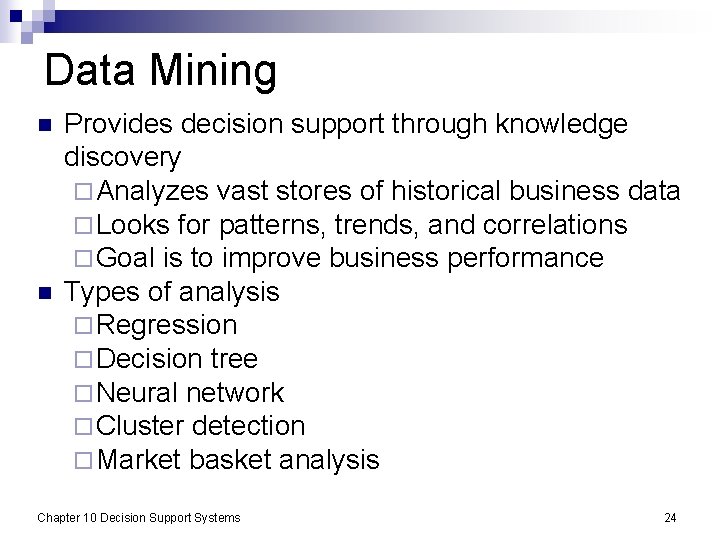 Data Mining

- Provides decision support through knowledge discovery
  - Analyzes vast stores of historical business data
  - Looks for patterns, trends, and correlations
  - Goal is to improve business performance
- Types of analysis
  - Regression
  - Decision tree
  - Neural network
  - Cluster detection
  - Market basket analysis

Chapter 10 Decision Support Systems

24